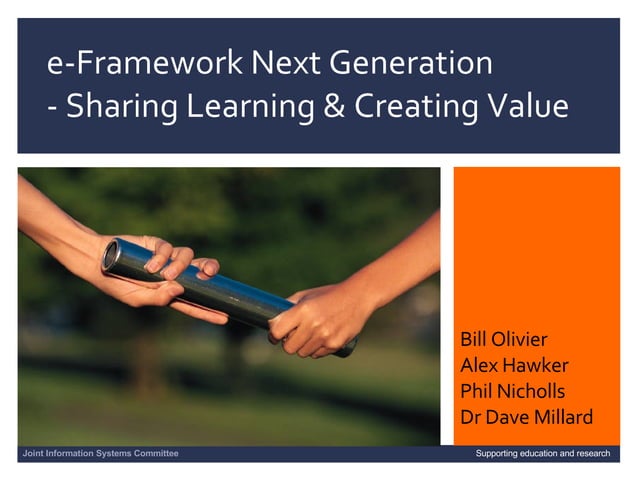 e-Framework Next Generation
- Sharing Learning & Creating Value

Bill Olivier
Alex Hawker
Phil Nicholls
Dr Dave Millard

Joint Information Systems Committee

Supporting education and research